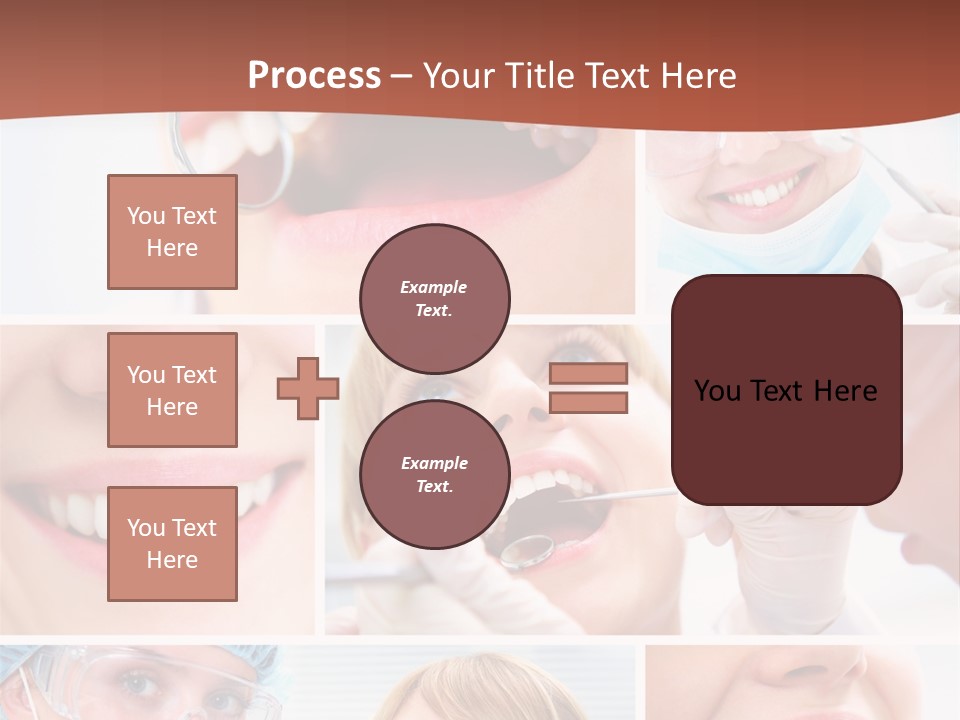 Process – Your Title Text Here

You Text Here

You Text Here

You Text Here

Example Text.

Example Text.

You Text Here